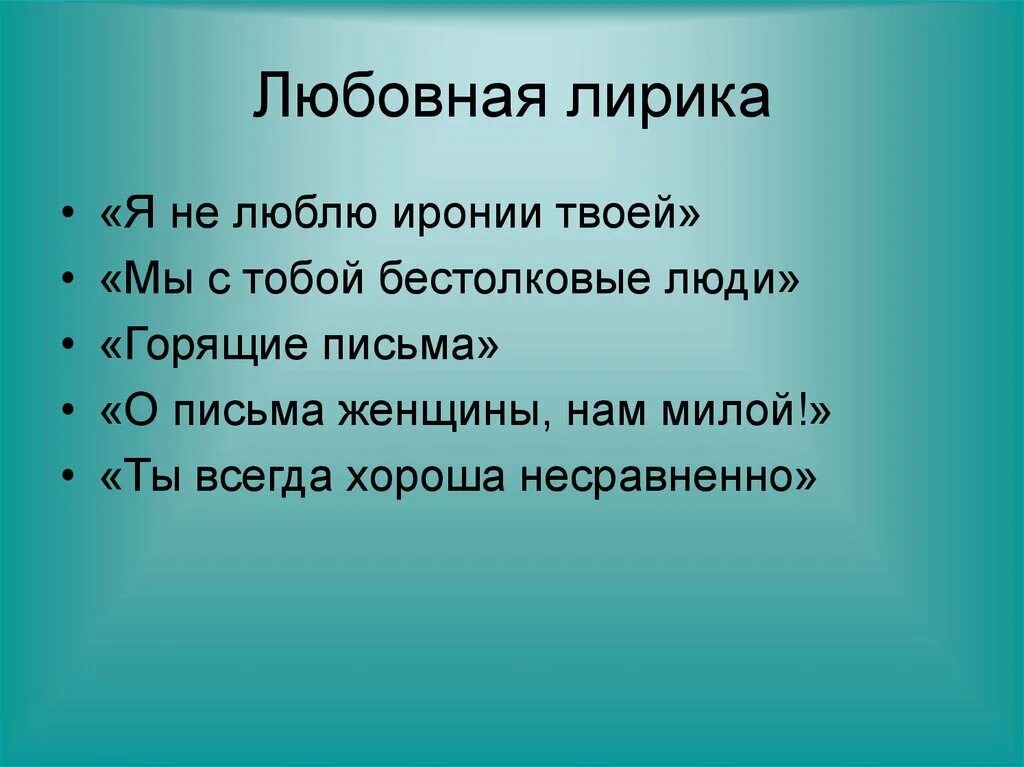 Любовная лирика

• «Я не люблю иронии твоей»
• «Мы с тобой бестолковые люди»
• «Горящие письма»
• «О письма женщины, нам милой!»
• «Ты всегда хороша несравненно»